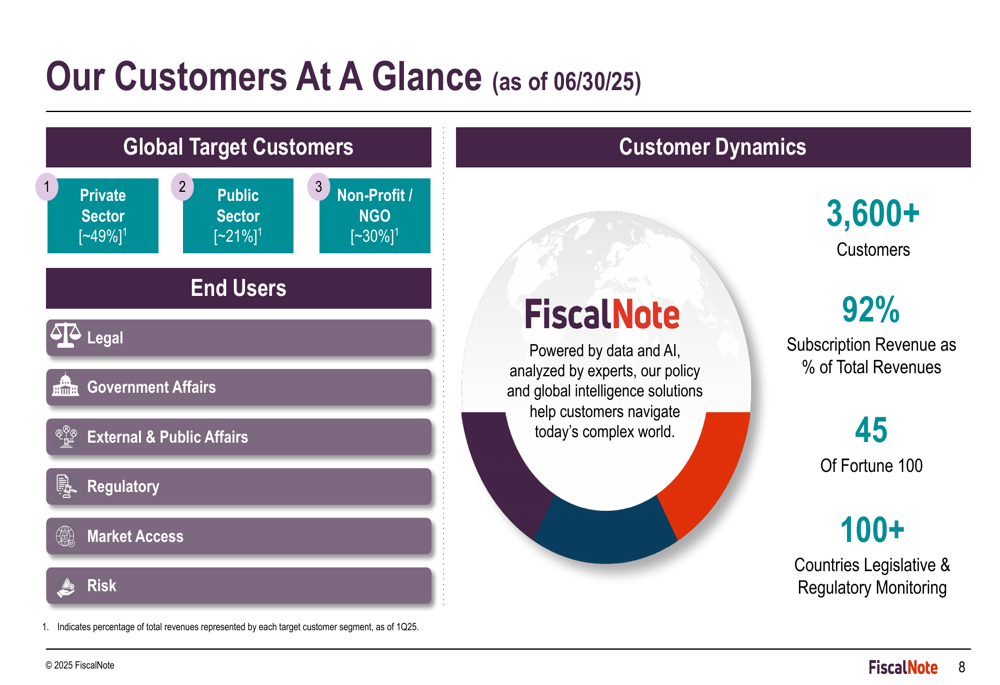 Our Customers At A Glance (as of 06/30/25)

Global Target Customers

1 Private Sector [~49%]$^1$

2 Public Sector [~21%]$^1$

3 Non-Profit / NGO [~30%]$^1$

End Users

Legal

Government Affairs

External & Public Affairs

Regulatory

Market Access

Risk

Customer Dynamics

FiscalNote

Powered by data and AI, analyzed by experts, our policy and global intelligence solutions help customers navigate today's complex world.

3,600+
Customers

92%
Subscription Revenue as % of Total Revenues

45
Of Fortune 100

100+
Countries Legislative & Regulatory Monitoring

1. Indicates percentage of total revenues represented by each target customer segment, as of 1Q25.

© 2025 FiscalNote

FiscalNote 8